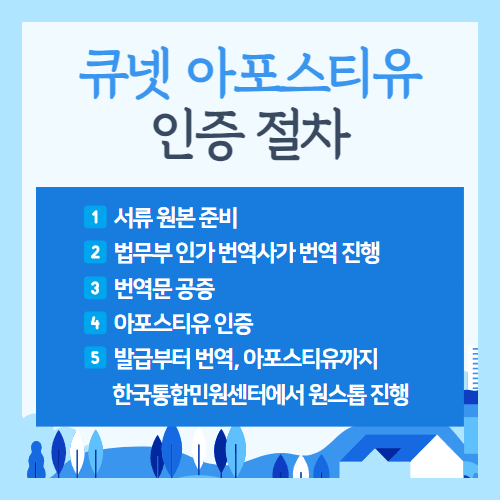 큐넷 아포스티유
인증 절차

1 서류 원본 준비
2 법무부 인가 번역사가 번역 진행
3 번역문 공증
4 아포스티유 인증
5 발급부터 번역, 아포스티유까지 한국통합민원센터에서 원스톱 진행